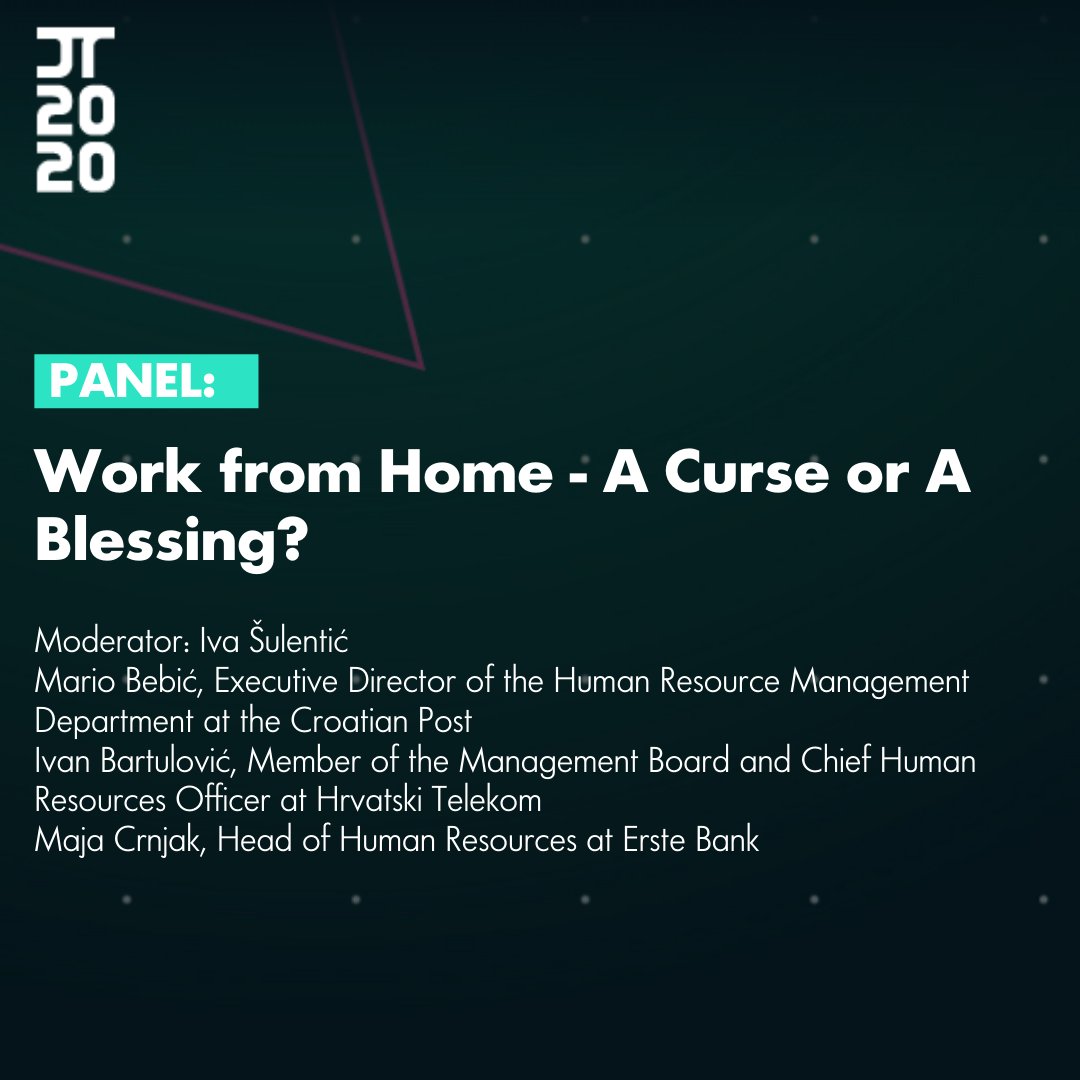 JT
20
20

PANEL:

Work from Home - A Curse or A Blessing?

Moderator: Iva Šulentić
Mario Bebić, Executive Director of the Human Resource Management Department at the Croatian Post
Ivan Bartulović, Member of the Management Board and Chief Human Resources Officer at Hrvatski Telekom
Maja Crnjak, Head of Human Resources at Erste Bank